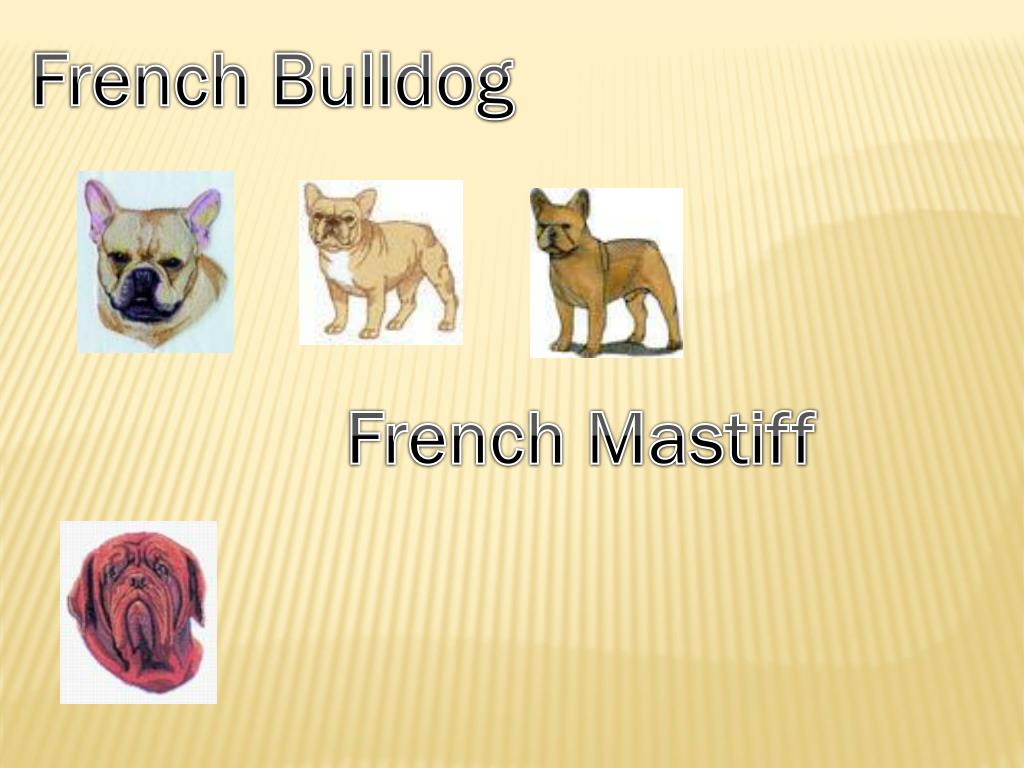 French Bulldog

French Mastiff